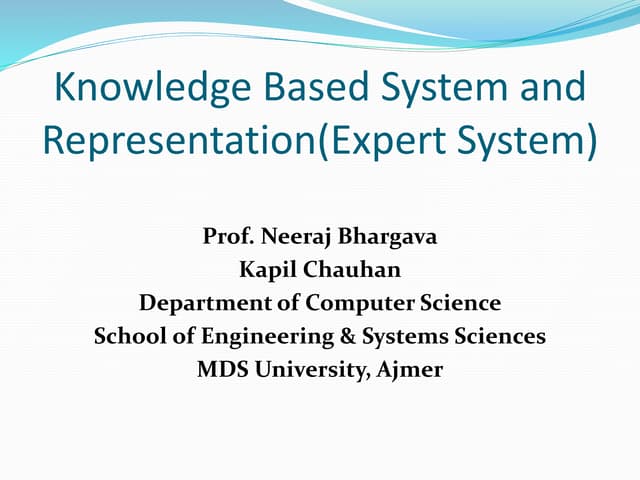 Knowledge Based System and Representation(Expert System)

Prof. Neeraj Bhargava
Kapil Chauhan
Department of Computer Science
School of Engineering & Systems Sciences
MDS University, Ajmer